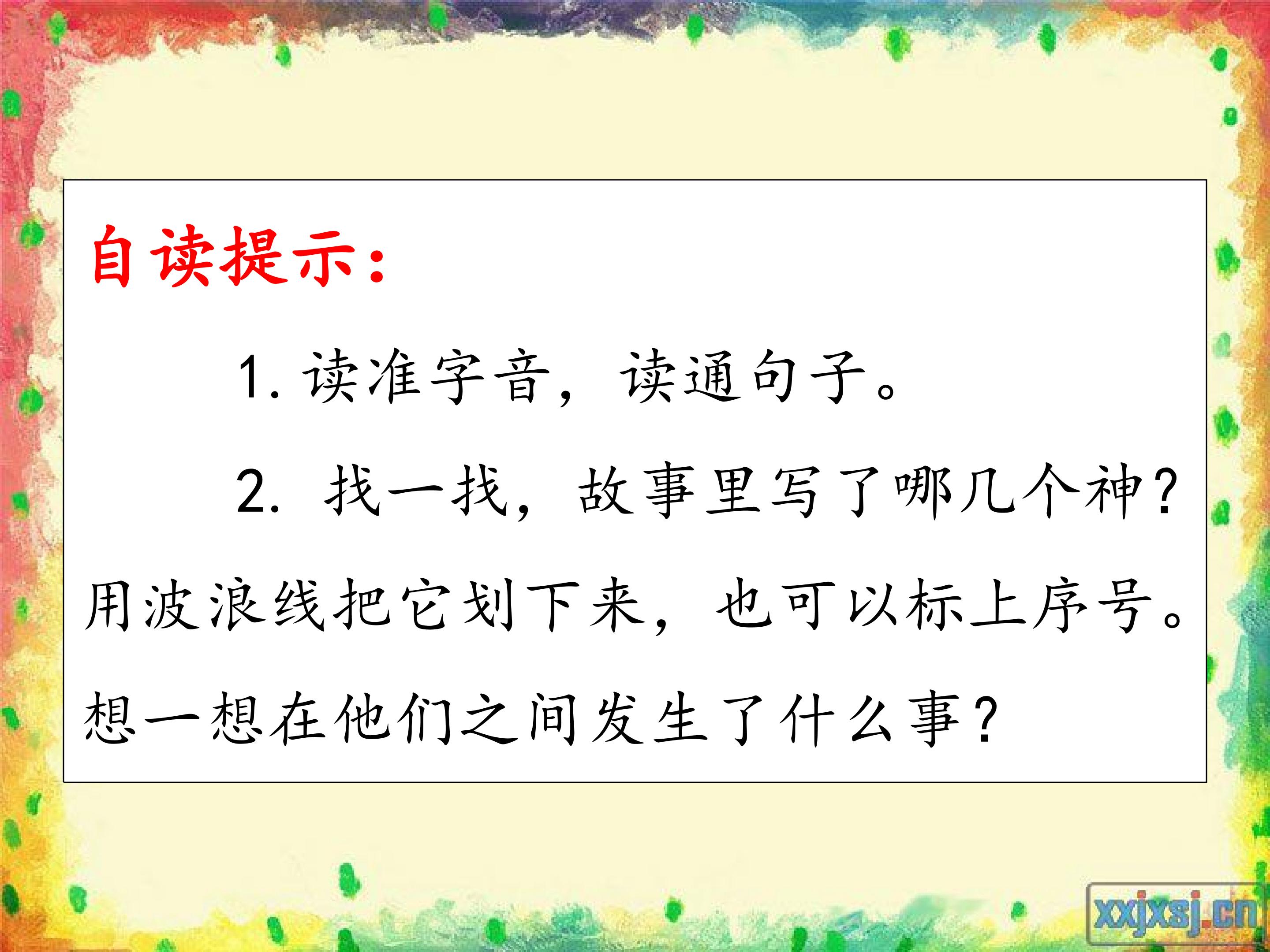 自读提示：

1. 读准字音，读通句子。

2. 找一找，故事里写了哪几个神？用波浪线把它划下来，也可以标上序号。想一想在他们之间发生了什么事？

xxjxsj.cn